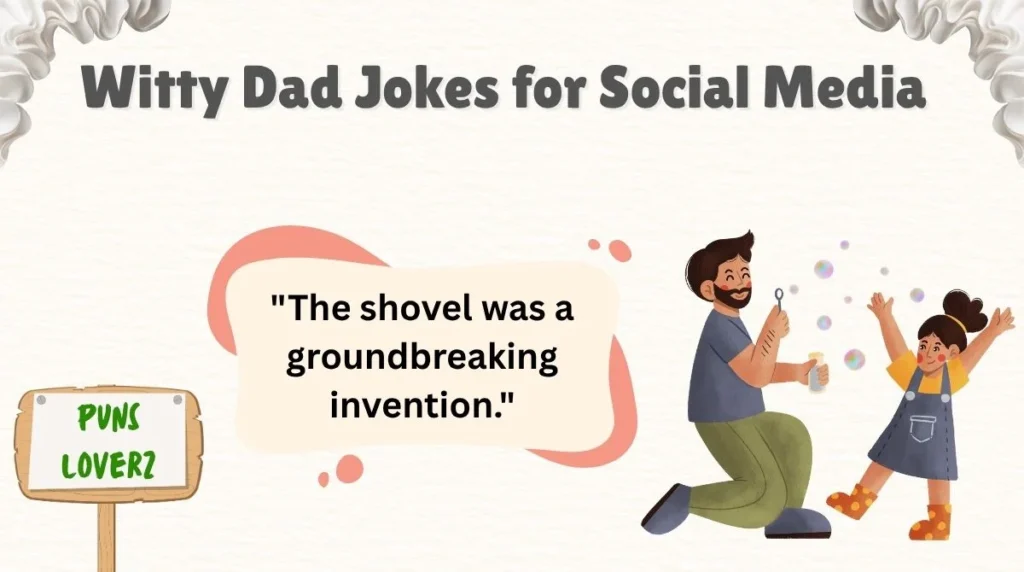 Witty Dad Jokes for Social Media

"The shovel was a groundbreaking invention."

PUNS LOVERZ